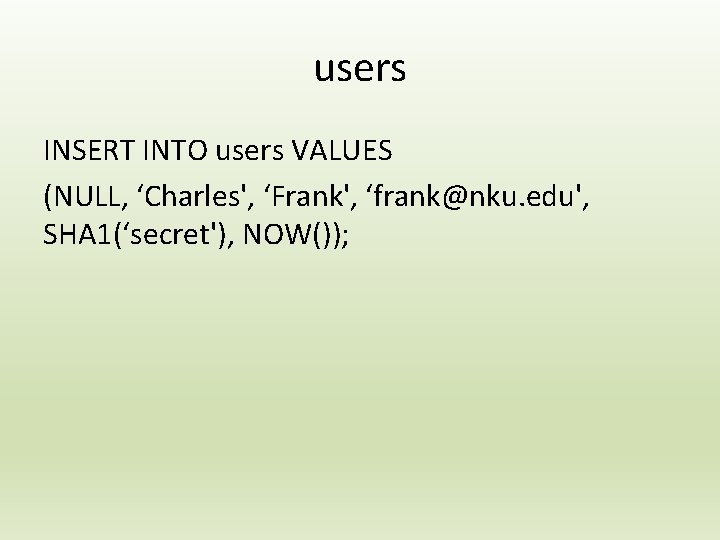 users

INSERT INTO users VALUES

(NULL, ‘Charles', ‘Frank', ‘frank@nku.edu', SHA1(‘secret'), NOW());